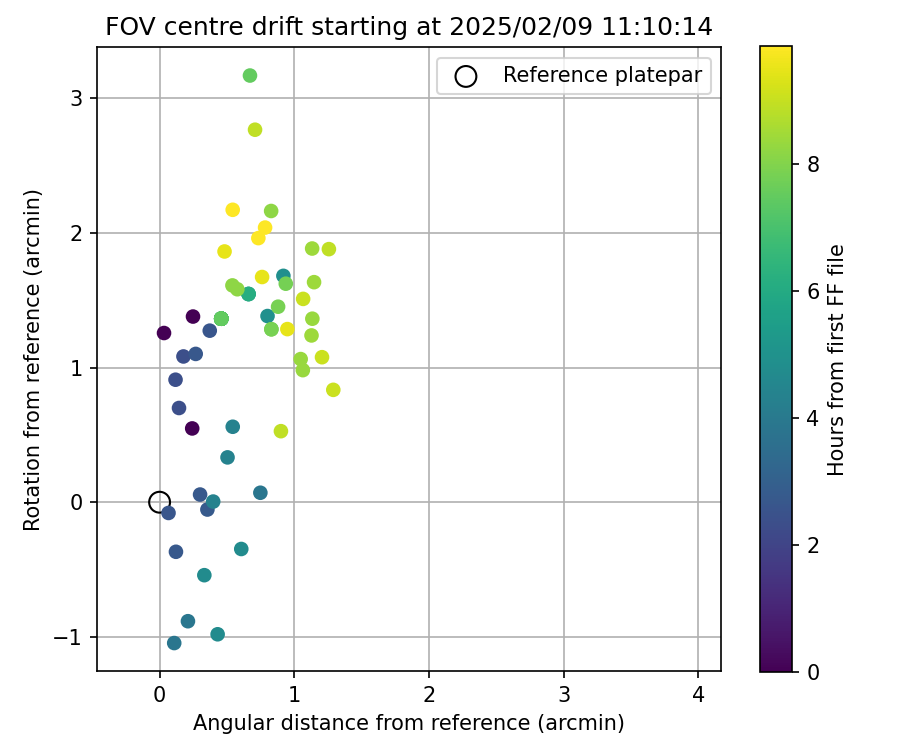 FOV centre drift starting at 2025/02/09 11:10:14

Reference platepar

Rotation from reference (arcmin)

3
2
1
0
−1

0
1
2
3
4

Angular distance from reference (arcmin)

Hours from first FF file

8
6
4
2
0